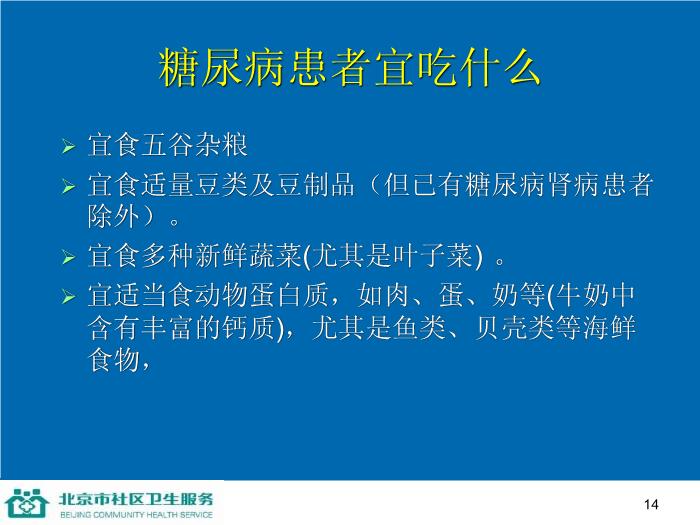 糖尿病患者宜吃什么

➢ 宜食五谷杂粮

➢ 宜食适量豆类及豆制品（但已有糖尿病肾病患者除外）。

➢ 宜食多种新鲜蔬菜(尤其是叶子菜) 。

➢ 宜适当食动物蛋白质，如肉、蛋、奶等(牛奶中含有丰富的钙质)，尤其是鱼类、贝壳类等海鲜食物，

北京市社区卫生服务
BEIJING COMMUNITY HEALTH SERVICE

14